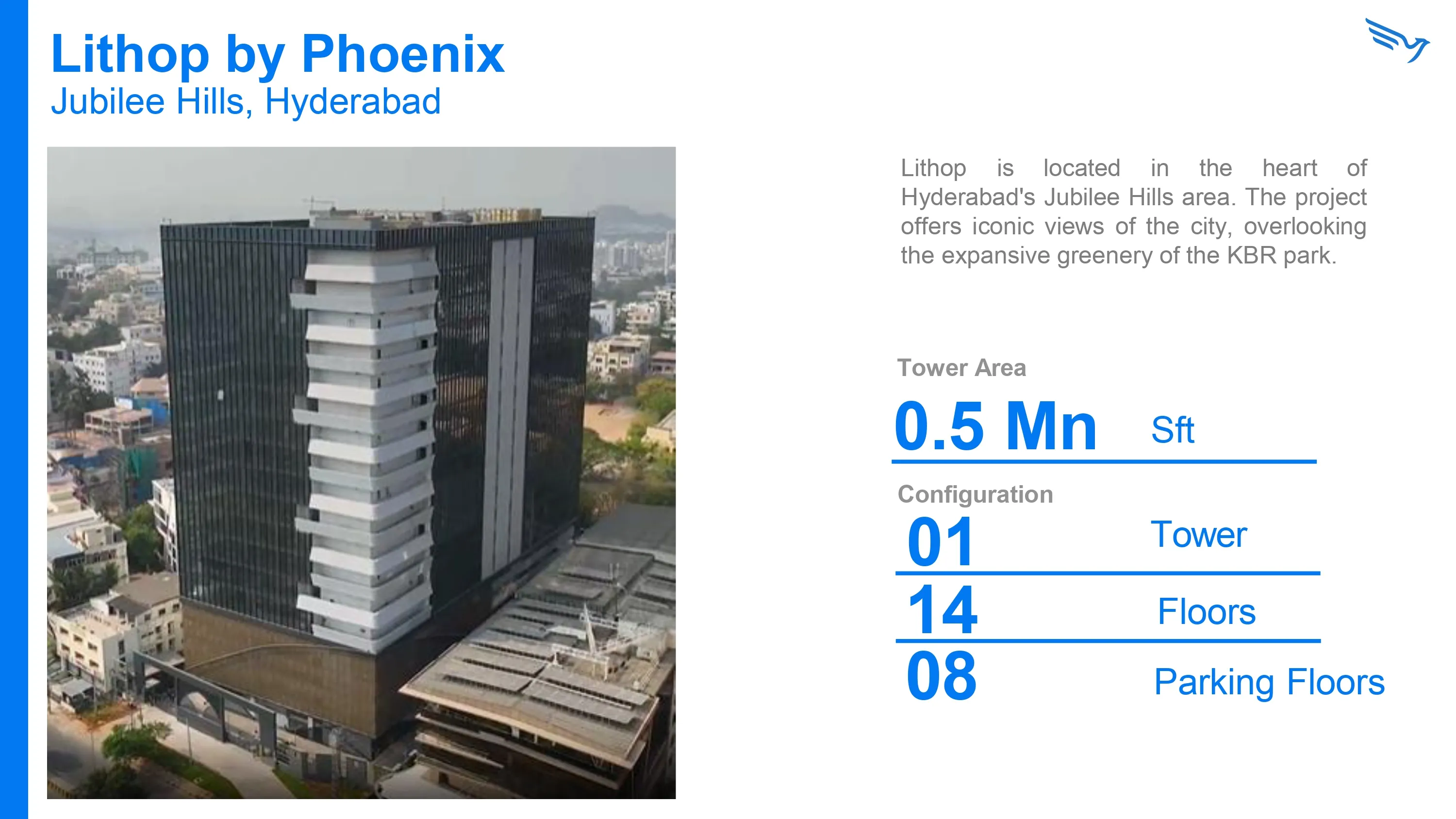 Lithop by Phoenix
Jubilee Hills, Hyderabad

Lithop is located in the heart of Hyderabad's Jubilee Hills area. The project offers iconic views of the city, overlooking the expansive greenery of the KBR park.

Tower Area
0.5 Mn Sft

Configuration
01 Tower
14 Floors
08 Parking Floors